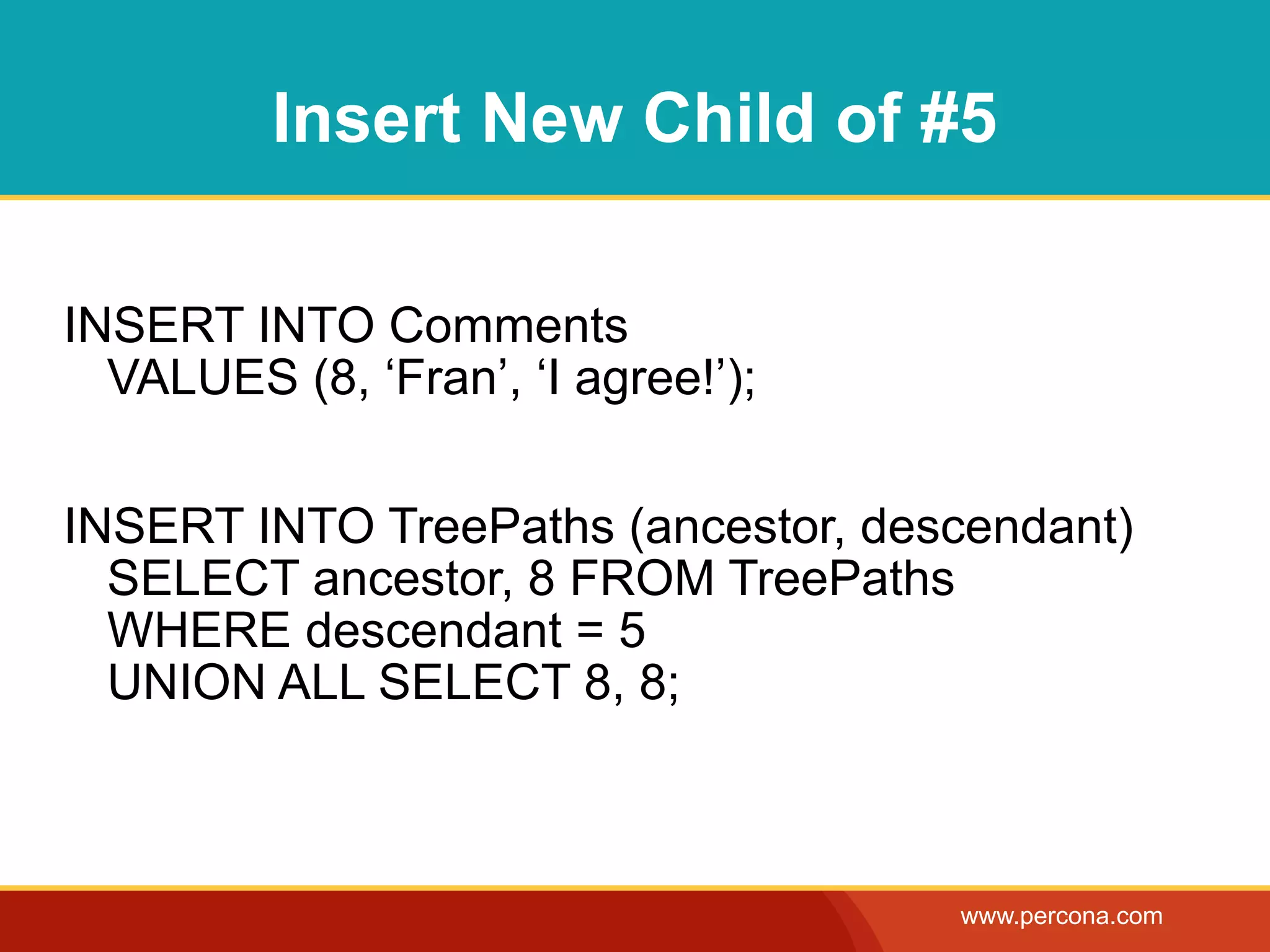 Insert New Child of #5

INSERT INTO Comments
VALUES (8, ‘Fran’, ‘I agree!’);

INSERT INTO TreePaths (ancestor, descendant)
SELECT ancestor, 8 FROM TreePaths
WHERE descendant = 5
UNION ALL SELECT 8, 8;

www.percona.com